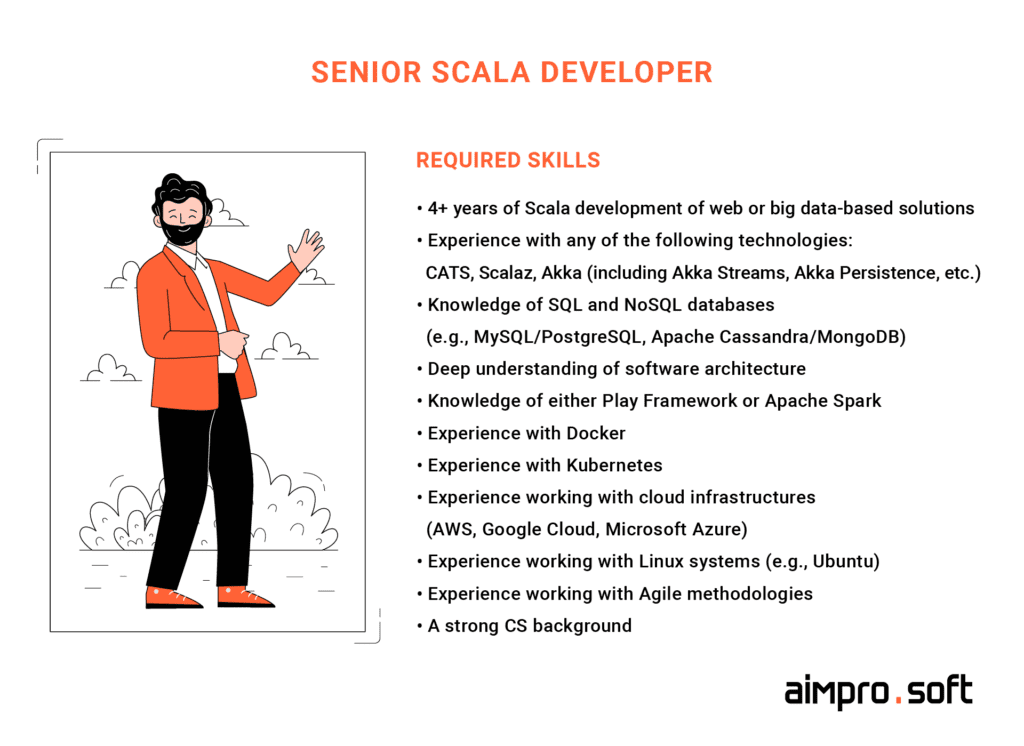 SENIOR SCALA DEVELOPER

REQUIRED SKILLS

• 4+ years of Scala development of web or big data-based solutions
• Experience with any of the following technologies: CATS, Scalaz, Akka (including Akka Streams, Akka Persistence, etc.)
• Knowledge of SQL and NoSQL databases (e.g., MySQL/PostgreSQL, Apache Cassandra/MongoDB)
• Deep understanding of software architecture
• Knowledge of either Play Framework or Apache Spark
• Experience with Docker
• Experience with Kubernetes
• Experience working with cloud infrastructures (AWS, Google Cloud, Microsoft Azure)
• Experience working with Linux systems (e.g., Ubuntu)
• Experience working with Agile methodologies
• A strong CS background

aimpro.soft